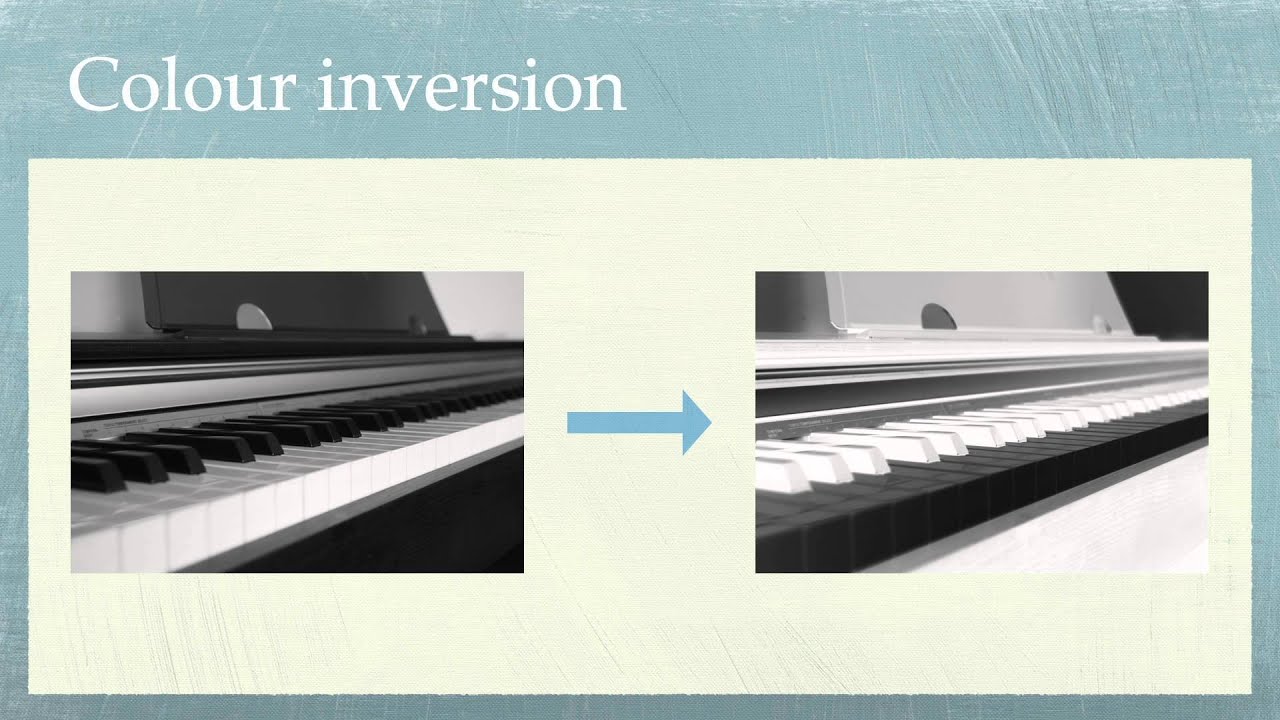 Colour inversion